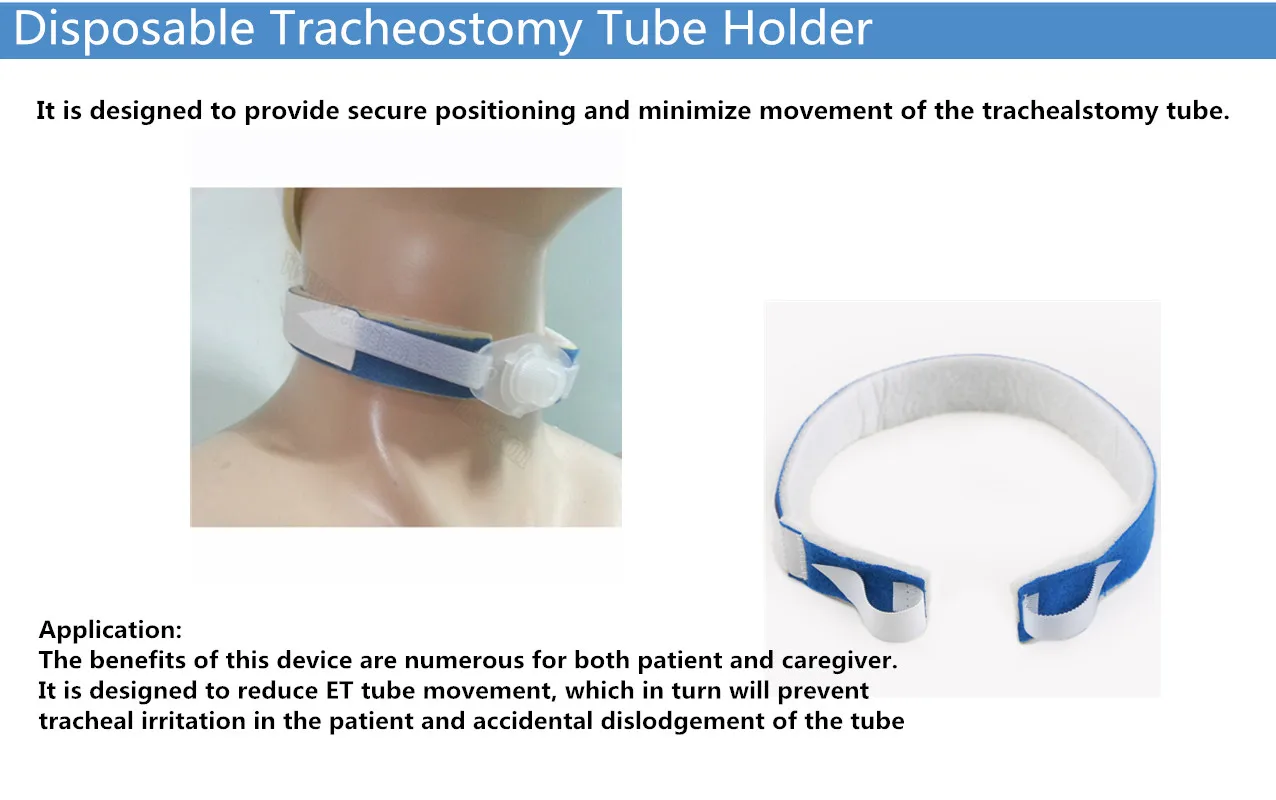 Disposable Tracheostomy Tube Holder

It is designed to provide secure positioning and minimize movement of the trachealstomy tube.

Application:
The benefits of this device are numerous for both patient and caregiver.
It is designed to reduce ET tube movement, which in turn will prevent tracheal irritation in the patient and accidental dislodgement of the tube